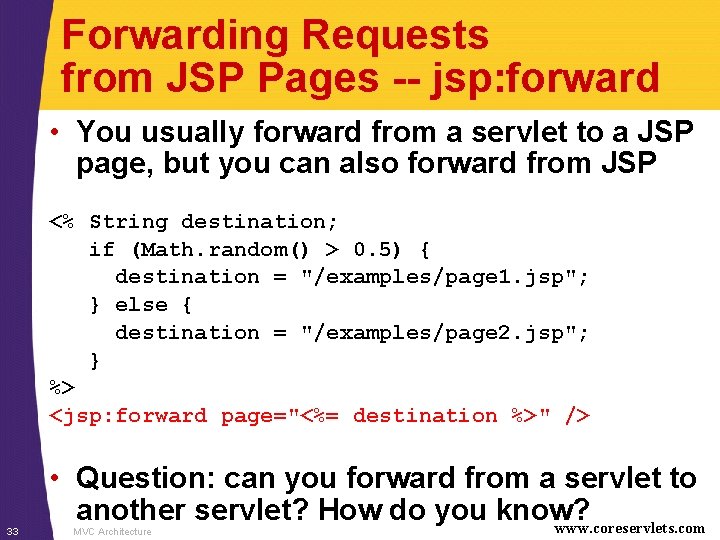 Forwarding Requests from JSP Pages -- jsp:forward

• You usually forward from a servlet to a JSP page, but you can also forward from JSP

<% String destination;
   if (Math.random() > 0.5) {
     destination = "/examples/page1.jsp";
   } else {
     destination = "/examples/page2.jsp";
   }
%>
<jsp:forward page="<%= destination %>" />

• Question: can you forward from a servlet to another servlet? How do you know?

33 MVC Architecture www.coreservlets.com